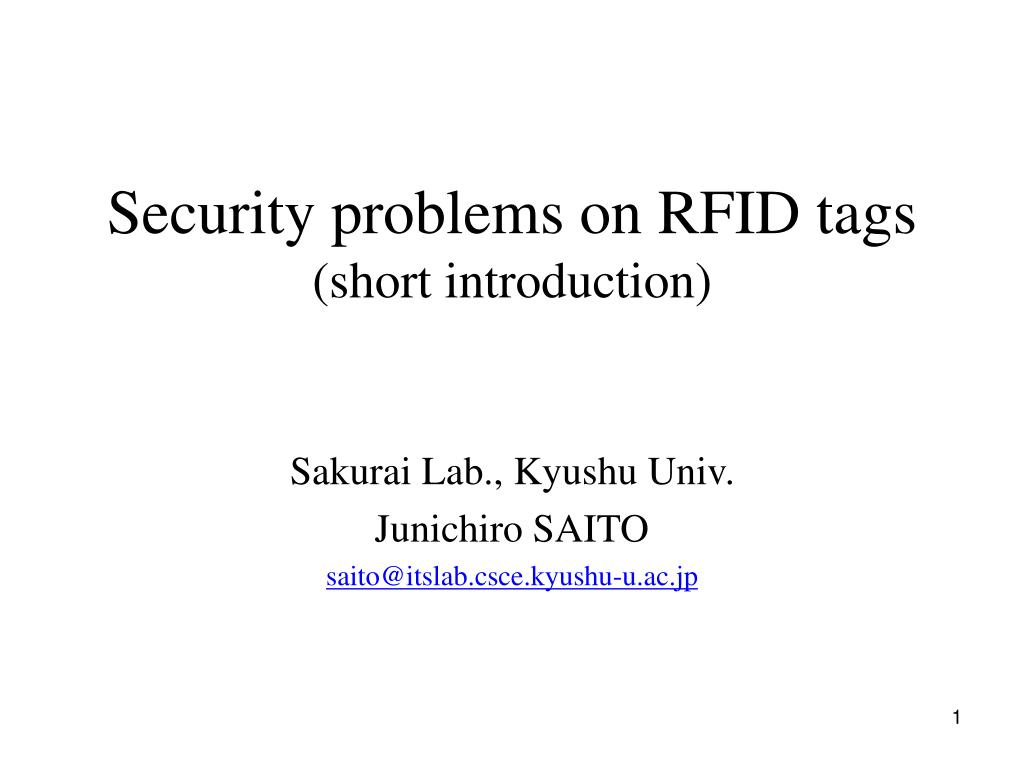 Security problems on RFID tags
(short introduction)

Sakurai Lab., Kyushu Univ.
Junichiro SAITO
saito@itslab.csce.kyushu-u.ac.jp

1